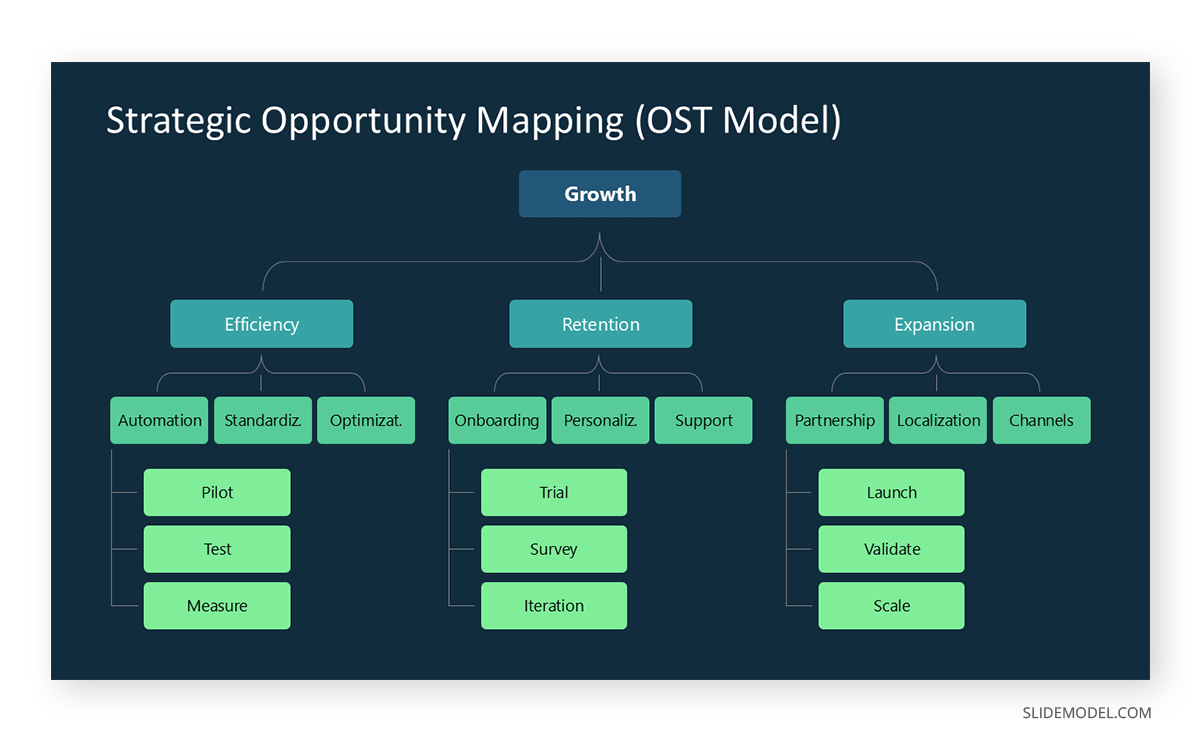 Strategic Opportunity Mapping (OST Model)

Growth

Efficiency

Retention

Expansion

Automation

Standardiz.

Optimizat.

Onboarding

Personaliz.

Support

Partnership

Localization

Channels

Pilot

Test

Measure

Trial

Survey

Iteration

Launch

Validate

Scale

SLIDEMODEL.COM